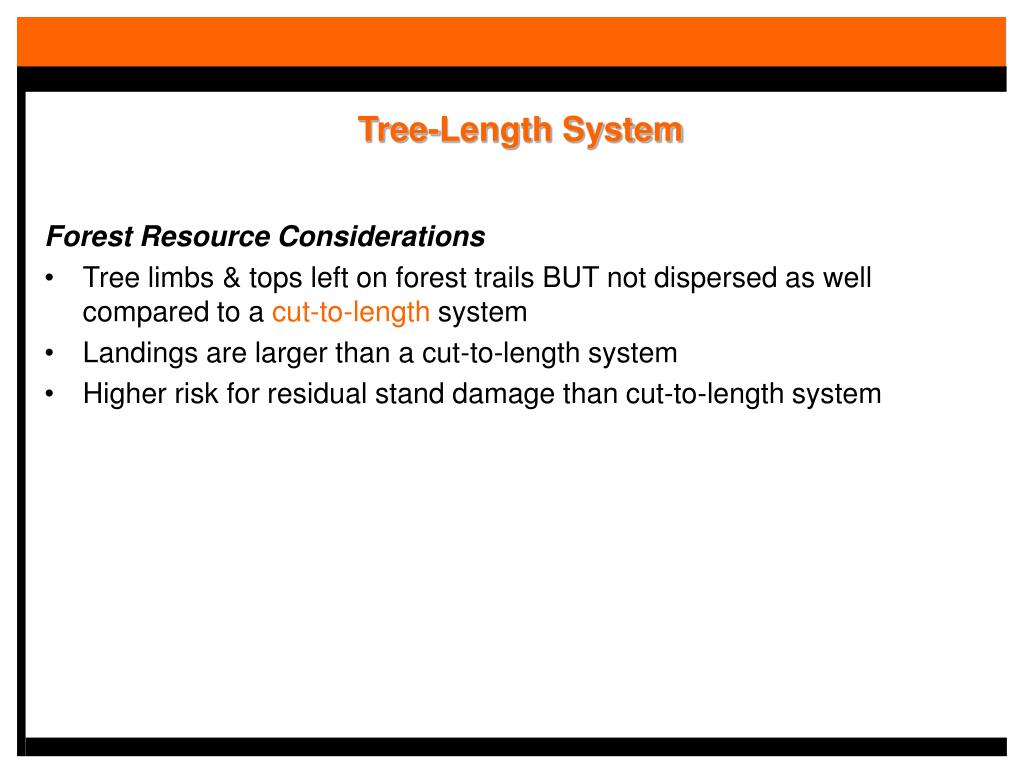 Tree-Length System

Forest Resource Considerations
• Tree limbs & tops left on forest trails BUT not dispersed as well compared to a cut-to-length system
• Landings are larger than a cut-to-length system
• Higher risk for residual stand damage than cut-to-length system